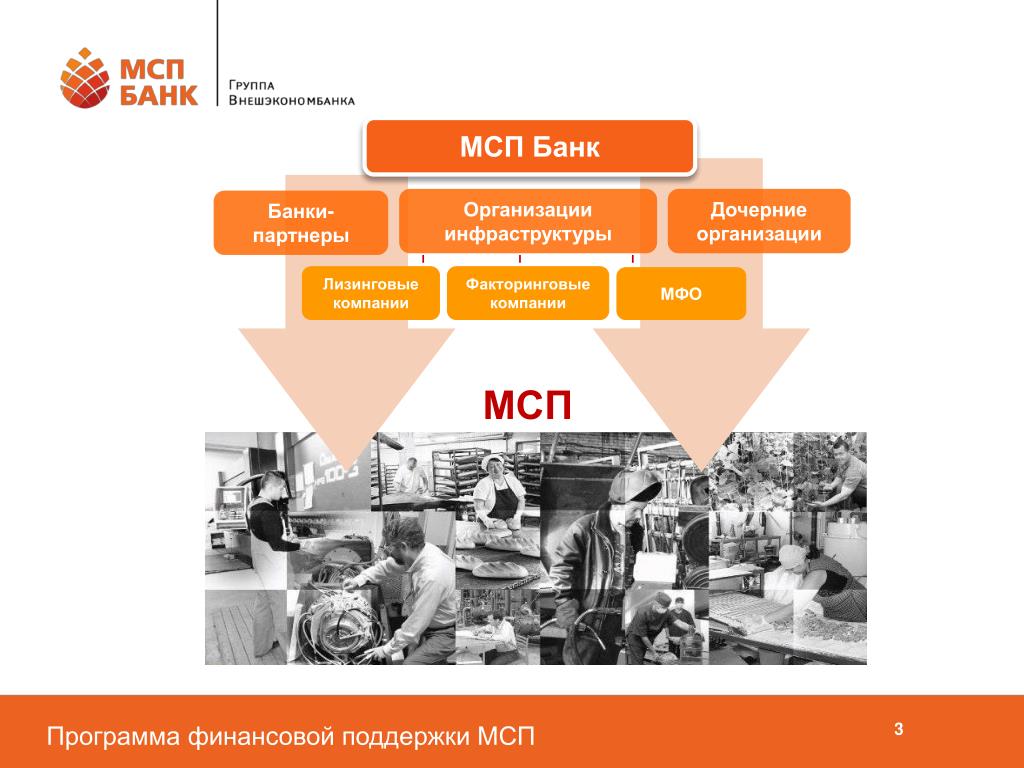 МСП БАНК

Группа Внешэкономбанка

МСП Банк

Банки-партнеры

Организации инфраструктуры

Дочерние организации

Лизинговые компании

Факторинговые компании

МФО

МСП

Программа финансовой поддержки МСП

3